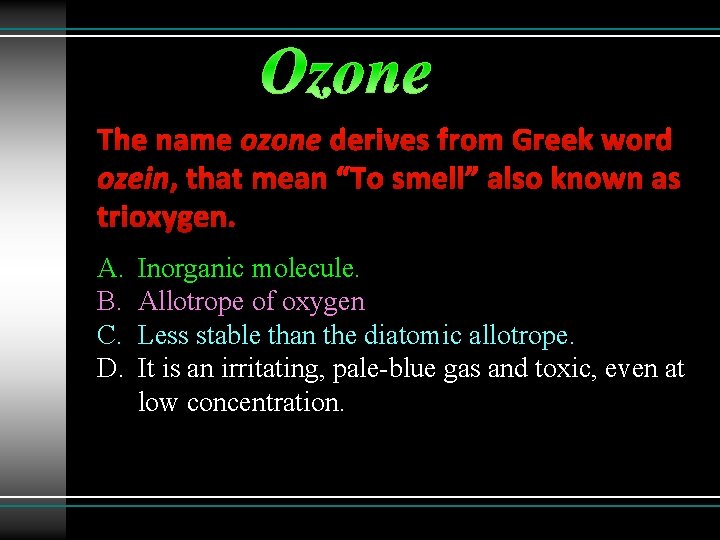 Ozone

The name ozone derives from Greek word ozein, that mean “To smell” also known as trioxygen.

A. Inorganic molecule.
B. Allotrope of oxygen
C. Less stable than the diatomic allotrope.
D. It is an irritating, pale-blue gas and toxic, even at low concentration.